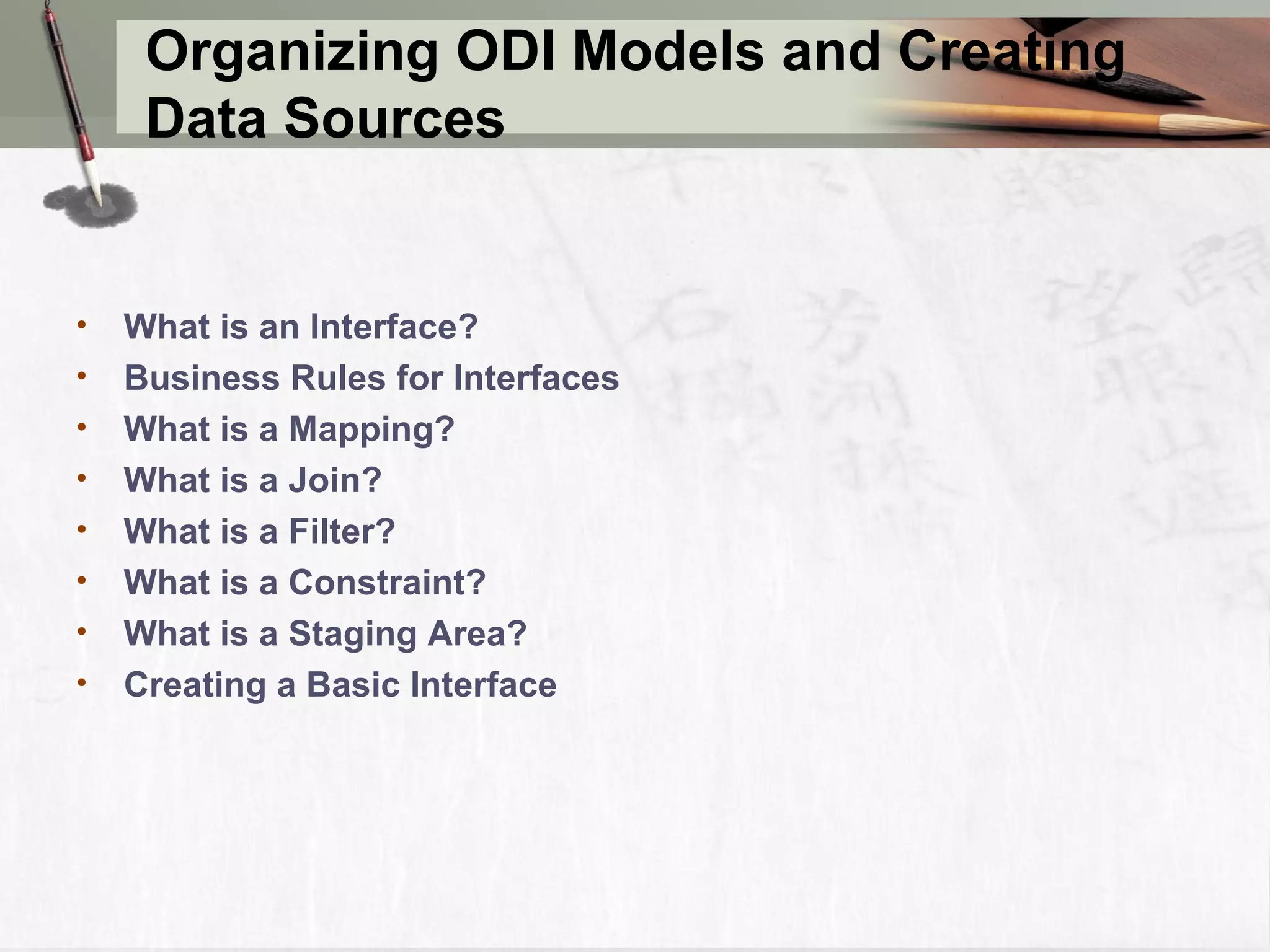 Organizing ODI Models and Creating Data Sources

• What is an Interface?
• Business Rules for Interfaces
• What is a Mapping?
• What is a Join?
• What is a Filter?
• What is a Constraint?
• What is a Staging Area?
• Creating a Basic Interface